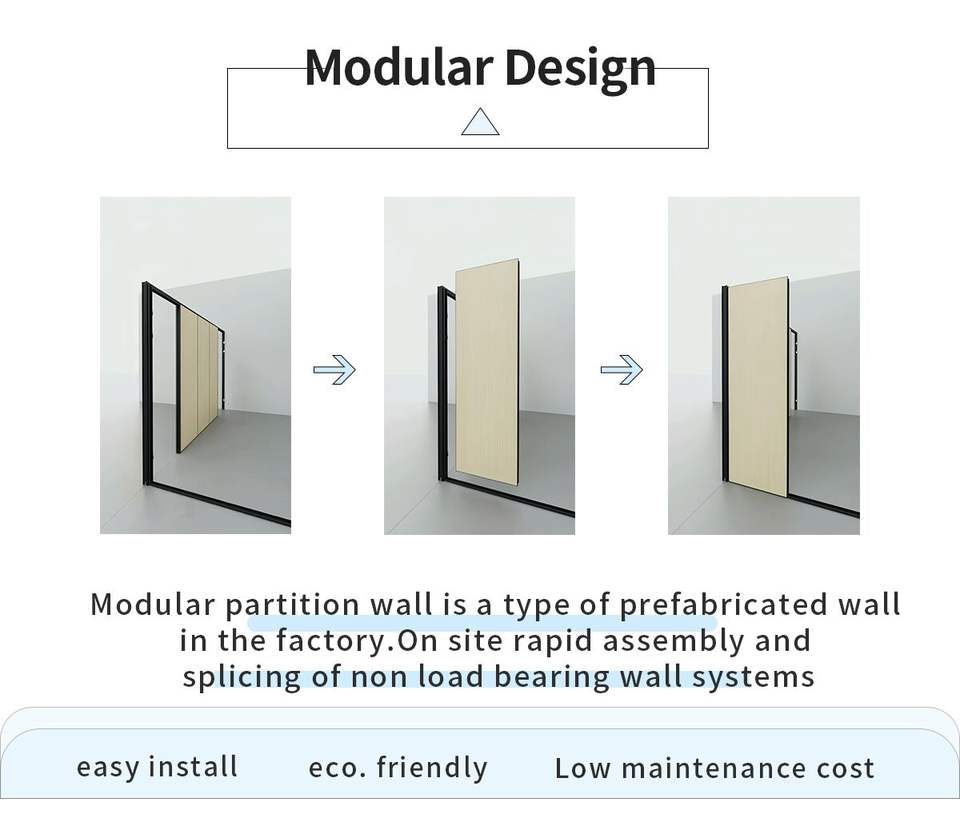 Modular Design

Modular partition wall is a type of prefabricated wall in the factory.On site rapid assembly and splicing of non load bearing wall systems

easy install eco. friendly Low maintenance cost